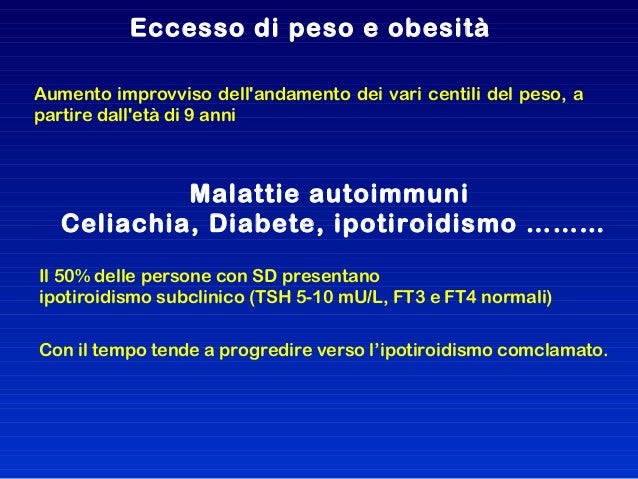 Eccesso di peso e obesità

Aumento improvviso dell'andamento dei vari centili del peso, a partire dall'età di 9 anni

Malattie autoimmuni
Celiachia, Diabete, ipotiroidismo ………

Il 50% delle persone con SD presentano
ipotiroidismo subclinico (TSH 5-10 mU/L, FT3 e FT4 normali)

Con il tempo tende a progredire verso l'ipotiroidismo comclamato.